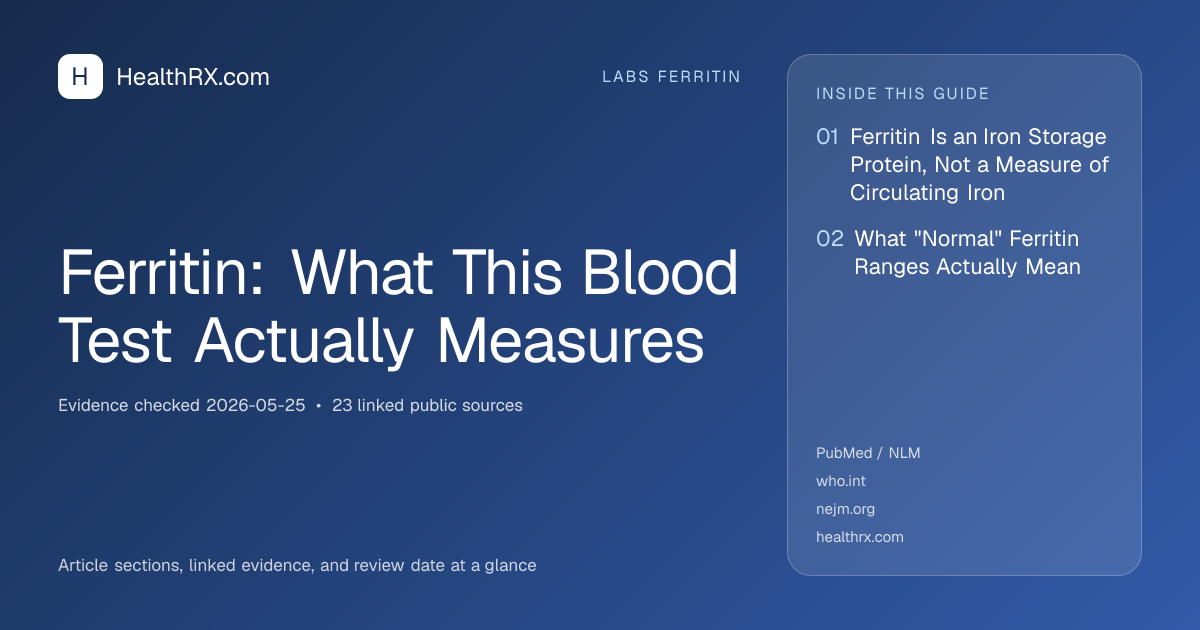 H HealthRX.com

LABS FERRITIN

Ferritin: What This Blood Test Actually Measures

Evidence checked 2026-05-25 • 23 linked public sources

Article sections, linked evidence, and review date at a glance

INSIDE THIS GUIDE

01 Ferritin Is an Iron Storage Protein, Not a Measure of Circulating Iron

02 What "Normal" Ferritin Ranges Actually Mean

PubMed / NLM
who.int
nejm.org
healthrx.com